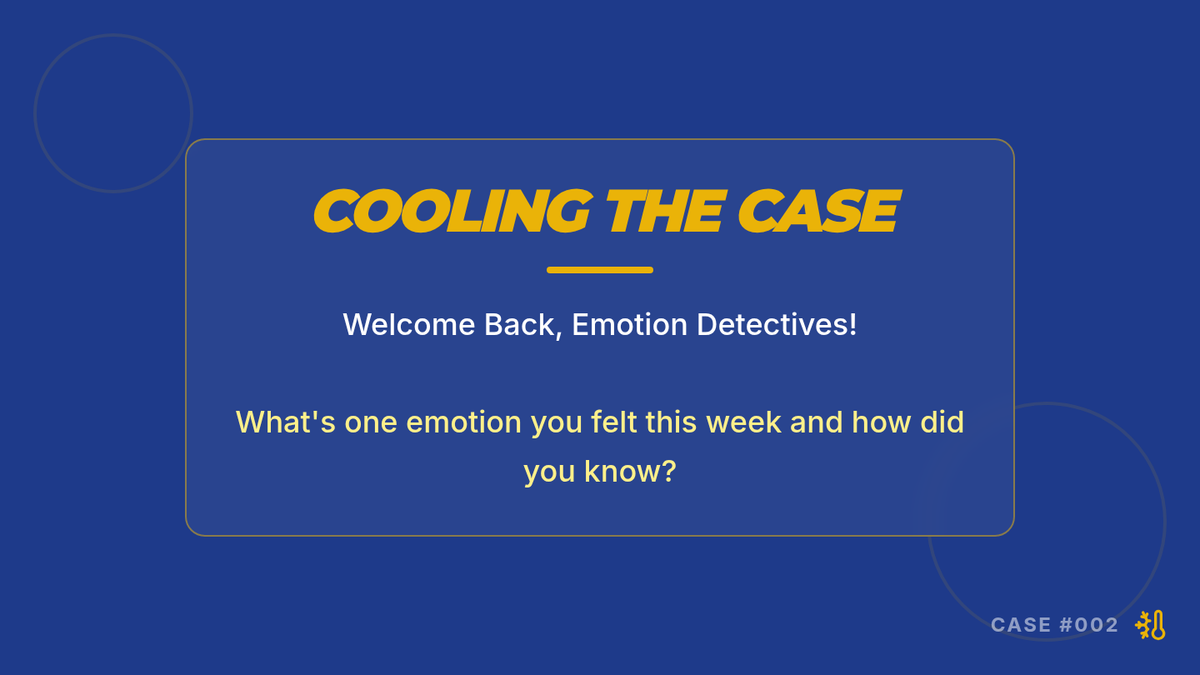 COOLING THE CASE

Welcome Back, Emotion Detectives!

What's one emotion you felt this week and how did you know?

CASE #002